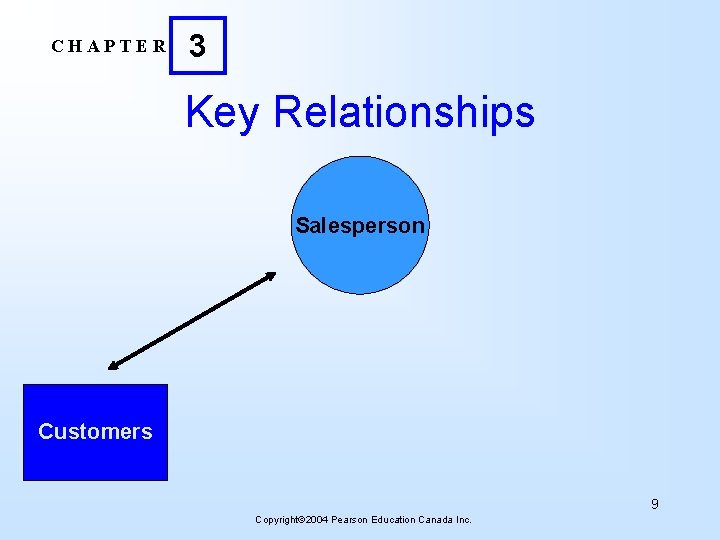 CHAPTER 3

Key Relationships

Salesperson

Customers

9

Copyright©2004 Pearson Education Canada Inc.